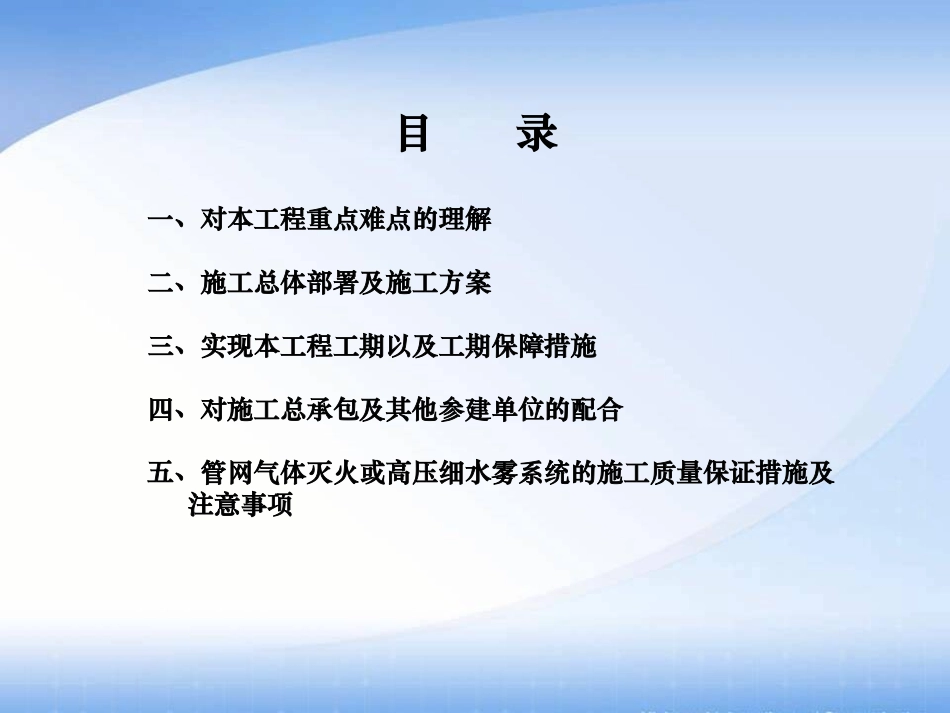 目　录

一、对本工程重点难点的理解

二、施工总体部署及施工方案

三、实现本工程工期以及工期保障措施

四、对施工总承包及其他参建单位的配合

五、管网气体灭火或高压细水雾系统的施工质量保证措施及注意事项